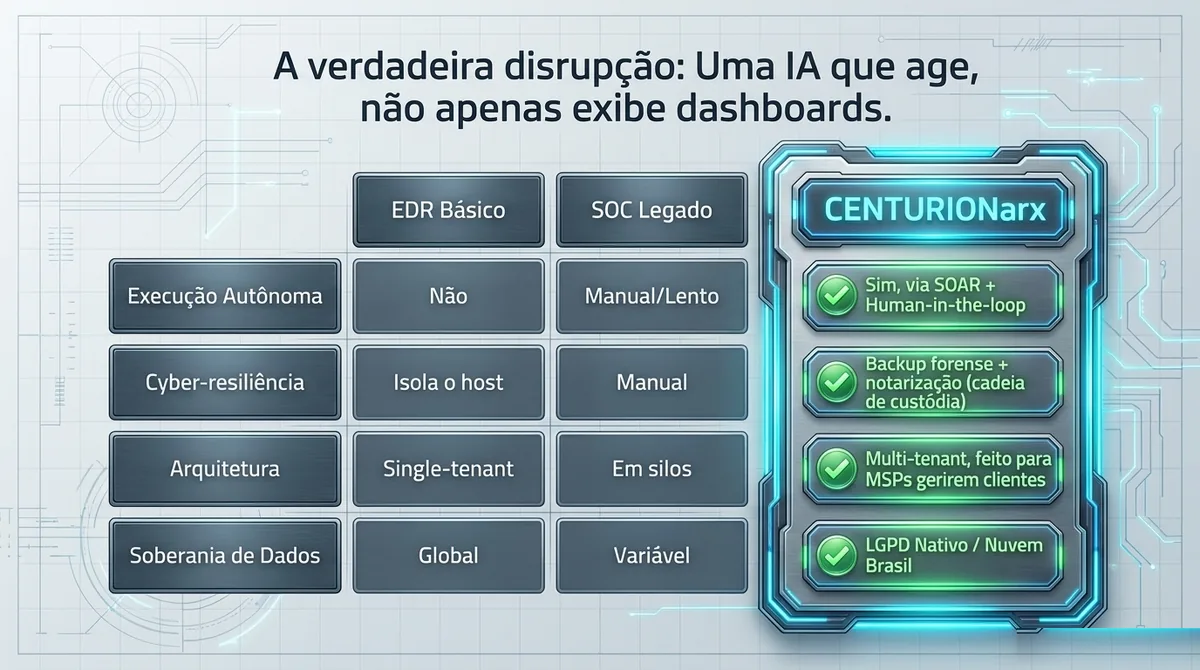 A verdadeira disrupção: Uma IA que age, não apenas exibe dashboards.

| | EDR Básico | SOC Legado | CENTURIONarx |
|---|---|---|---|
| Execução Autônoma | Não | Manual/Lento | Sim, via SOAR + Human-in-the-loop |
| Cyber-resiliência | Isola o host | Manual | Backup forense + notarização (cadeia de custódia) |
| Arquitetura | Single-tenant | Em silos | Multi-tenant, feito para MSPs gerirem clientes |
| Soberania de Dados | Global | Variável | LGPD Nativo / Nuvem Brasil |